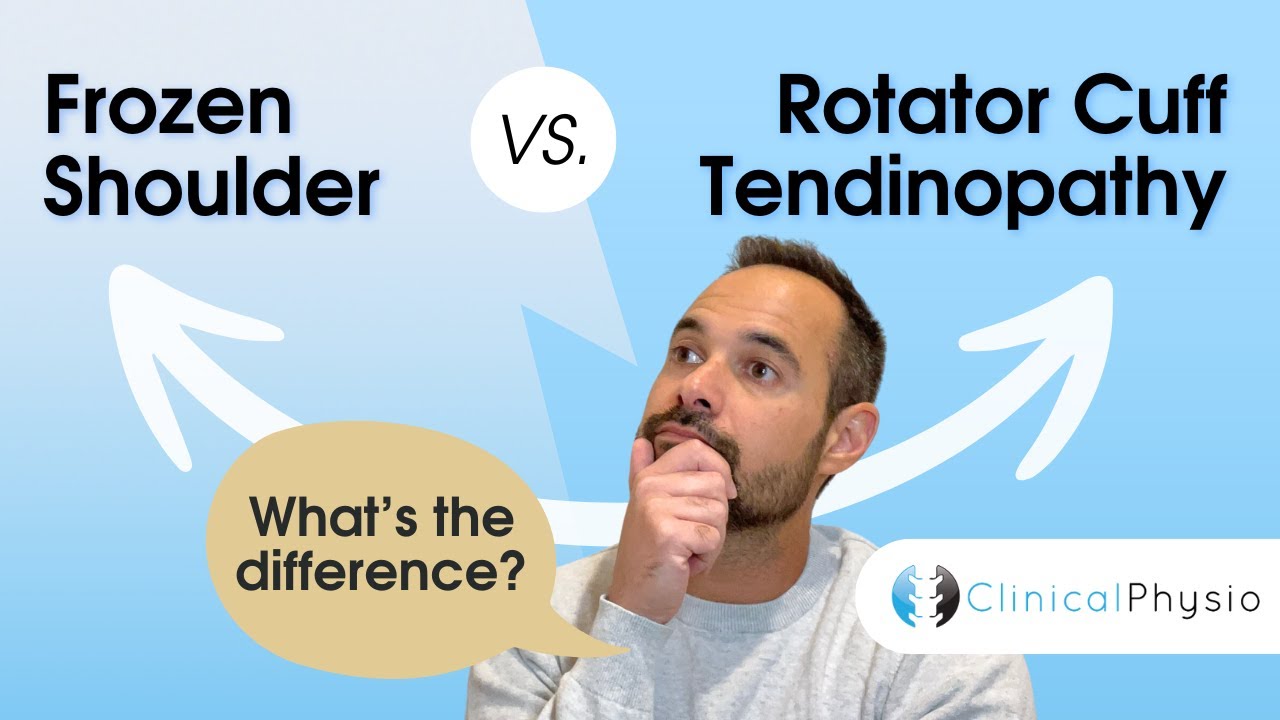 Frozen Shoulder

VS.

Rotator Cuff Tendinopathy

What's the difference?

ClinicalPhysio